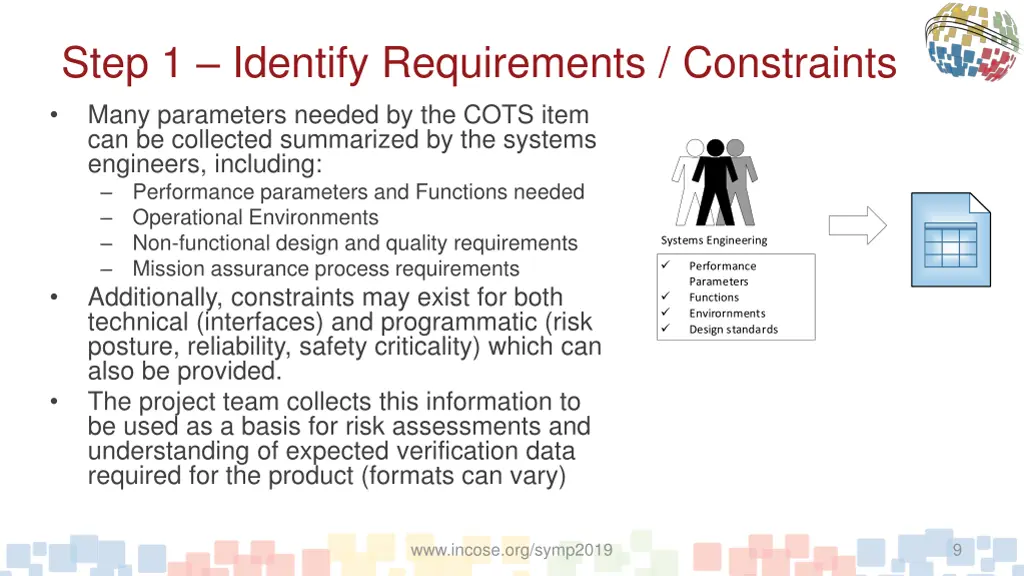 Step 1 – Identify Requirements / Constraints

• Many parameters needed by the COTS item can be collected summarized by the systems engineers, including:
– Performance parameters and Functions needed
– Operational Environments
– Non-functional design and quality requirements
– Mission assurance process requirements
• Additionally, constraints may exist for both technical (interfaces) and programmatic (risk posture, reliability, safety criticality) which can also be provided.
• The project team collects this information to be used as a basis for risk assessments and understanding of expected verification data required for the product (formats can vary)

Systems Engineering
✓ Performance Parameters
✓ Functions
✓ Environments
✓ Design standards

www.incose.org/symp2019

9